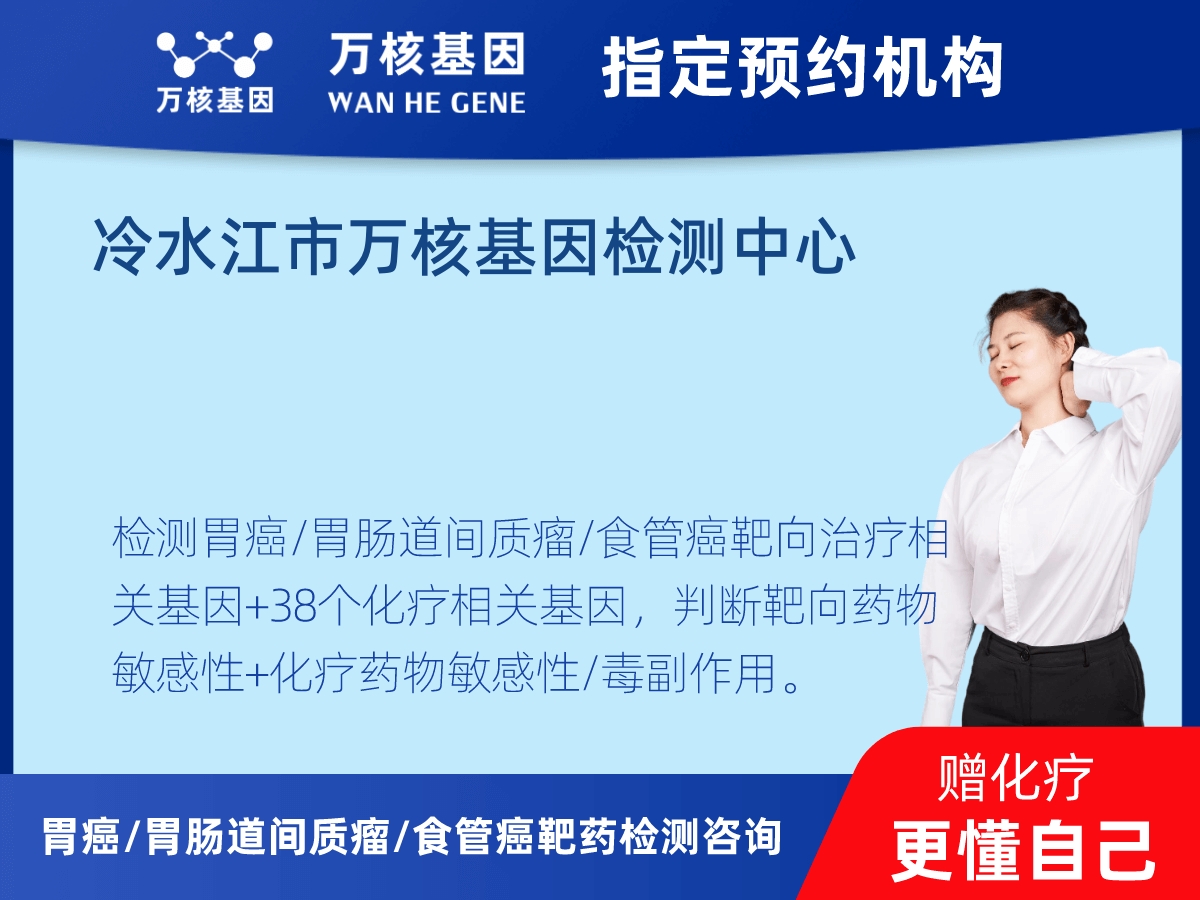 万核基因

万核基因
WAN HE GENE

指定预约机构

冷水江市万核基因检测中心

检测胃癌/胃肠道间质瘤/食管癌靶向治疗相关基因+38个化疗相关基因，判断靶向药物敏感性+化疗药物敏感性/毒副作用。

胃癌/胃肠道间质瘤/食管癌靶药检测咨询

赠化疗
更懂自己